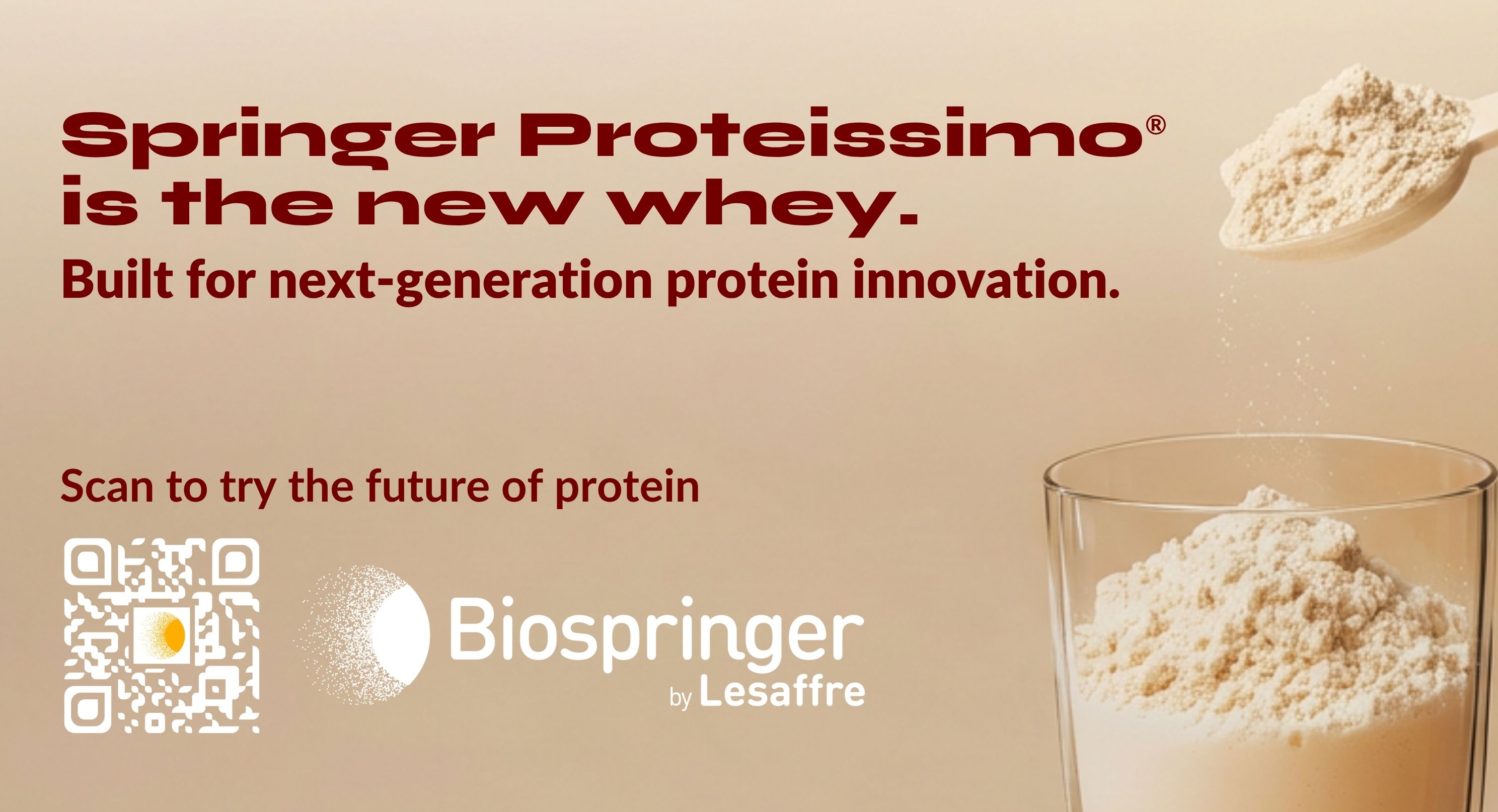 Springer Proteissimo®
is the new whey.

Built for next-generation protein innovation.

Scan to try the future of protein

Biospringer
by Lesaffre